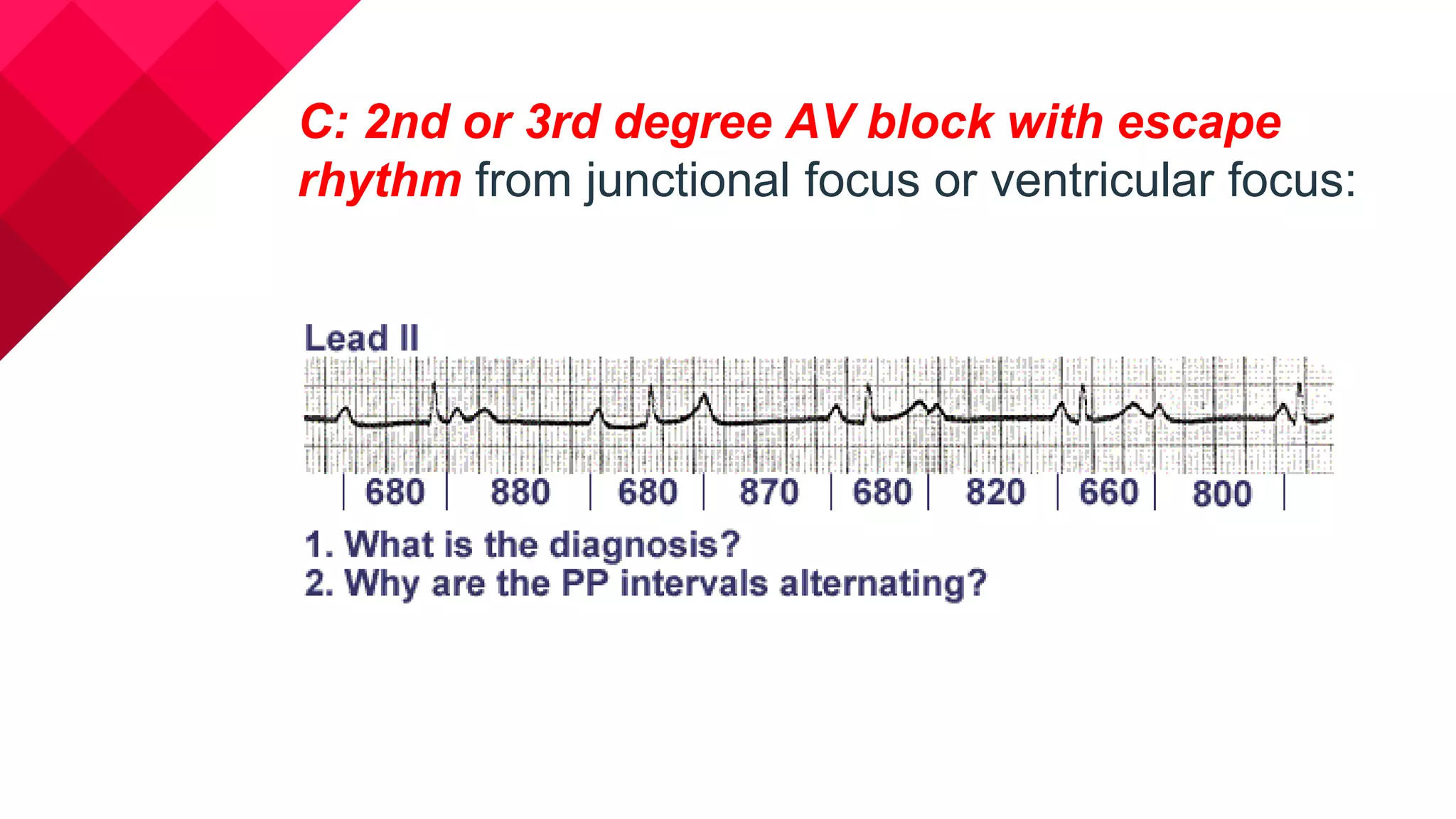 C: 2nd or 3rd degree AV block with escape rhythm from junctional focus or ventricular focus:

Lead II

| 680 | 880 | 680 | 870 | 680 | 820 | 660 | 800 |

1. What is the diagnosis?
2. Why are the PP intervals alternating?